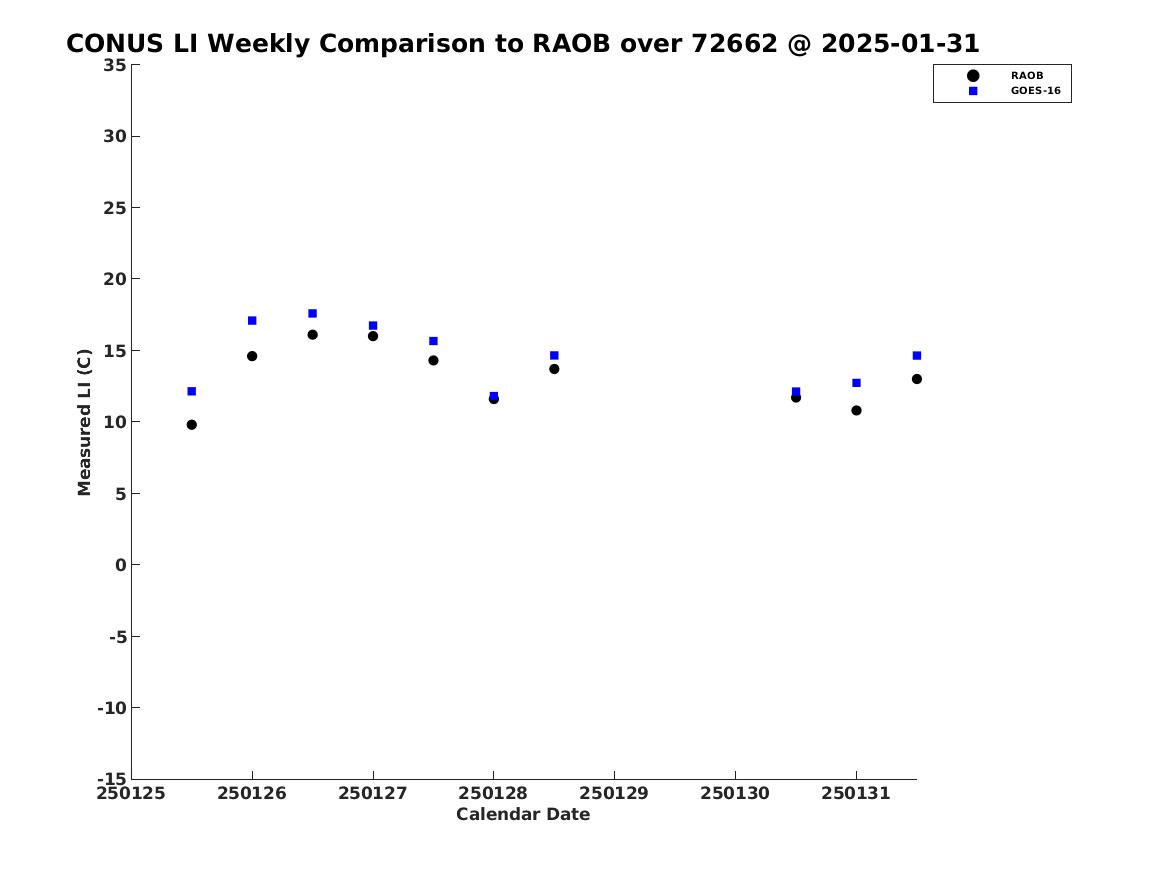 CONUS LI Weekly Comparison to RAOB over 72662 @ 2025-01-31

RAOB
GOES-16

Measured LI (C)

35
30
25
20
15
10
5
0
-5
-10
-15

250125 250126 250127 250128 250129 250130 250131

Calendar Date